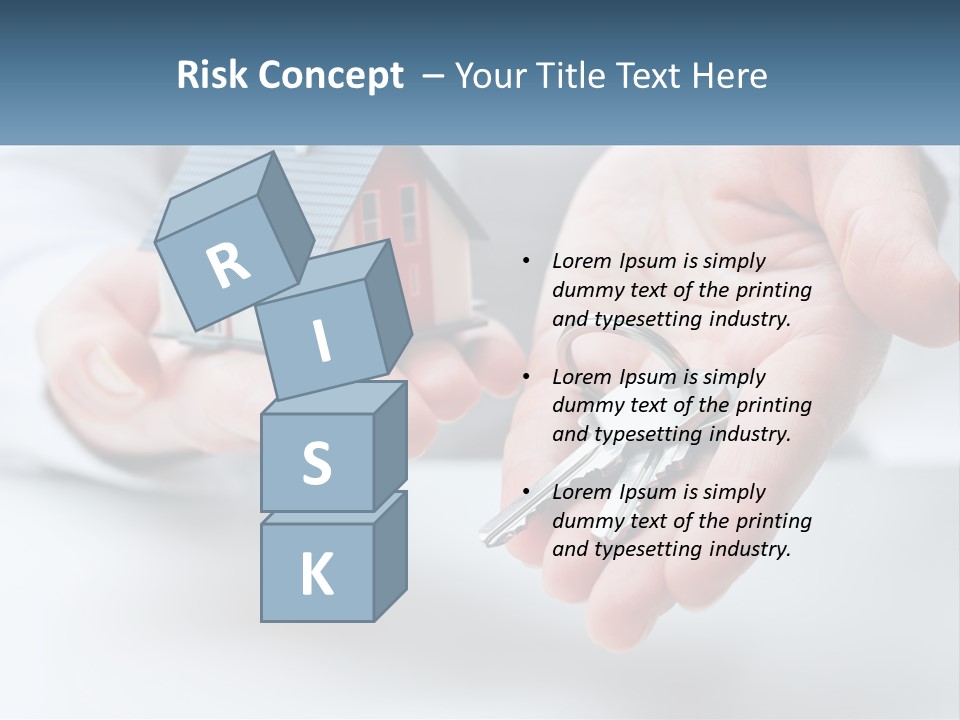 Risk Concept – Your Title Text Here

R
I
S
K

• Lorem Ipsum is simply dummy text of the printing and typesetting industry.

• Lorem Ipsum is simply dummy text of the printing and typesetting industry.

• Lorem Ipsum is simply dummy text of the printing and typesetting industry.